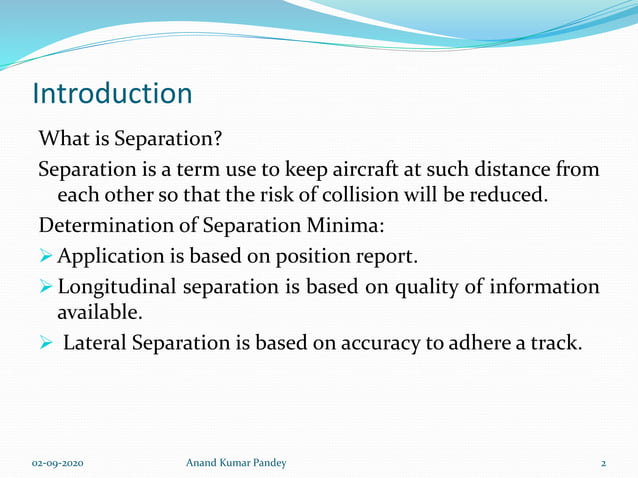 Introduction

What is Separation?

Separation is a term use to keep aircraft at such distance from each other so that the risk of collision will be reduced.

Determination of Separation Minima:

➢ Application is based on position report.

➢ Longitudinal separation is based on quality of information available.

➢ Lateral Separation is based on accuracy to adhere a track.

02-09-2020 Anand Kumar Pandey 2